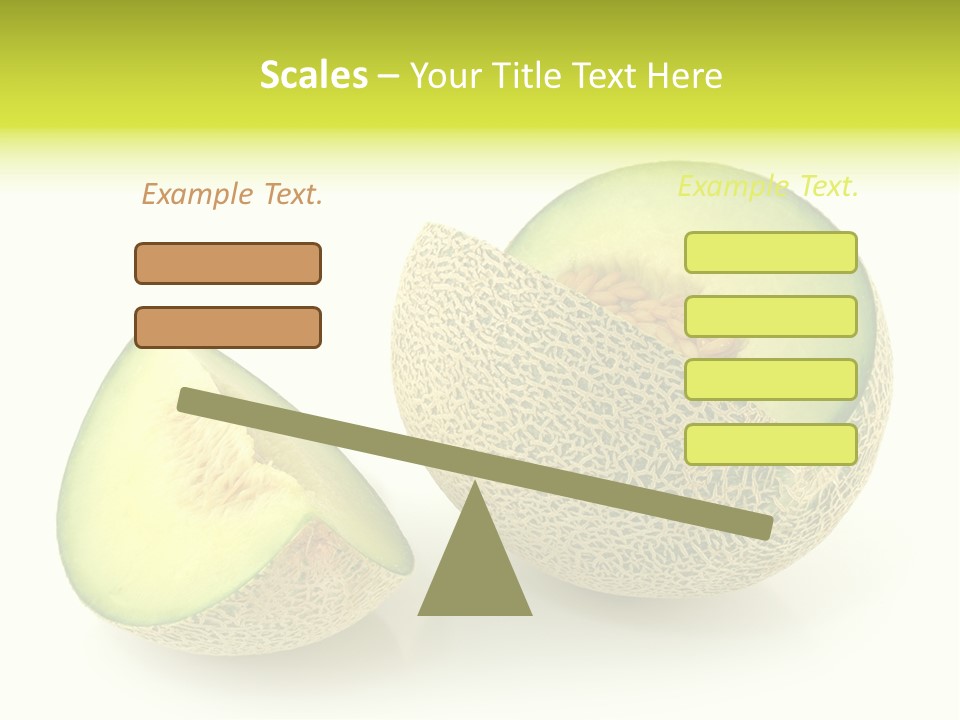 Scales – Your Title Text Here

Example Text.

Example Text.